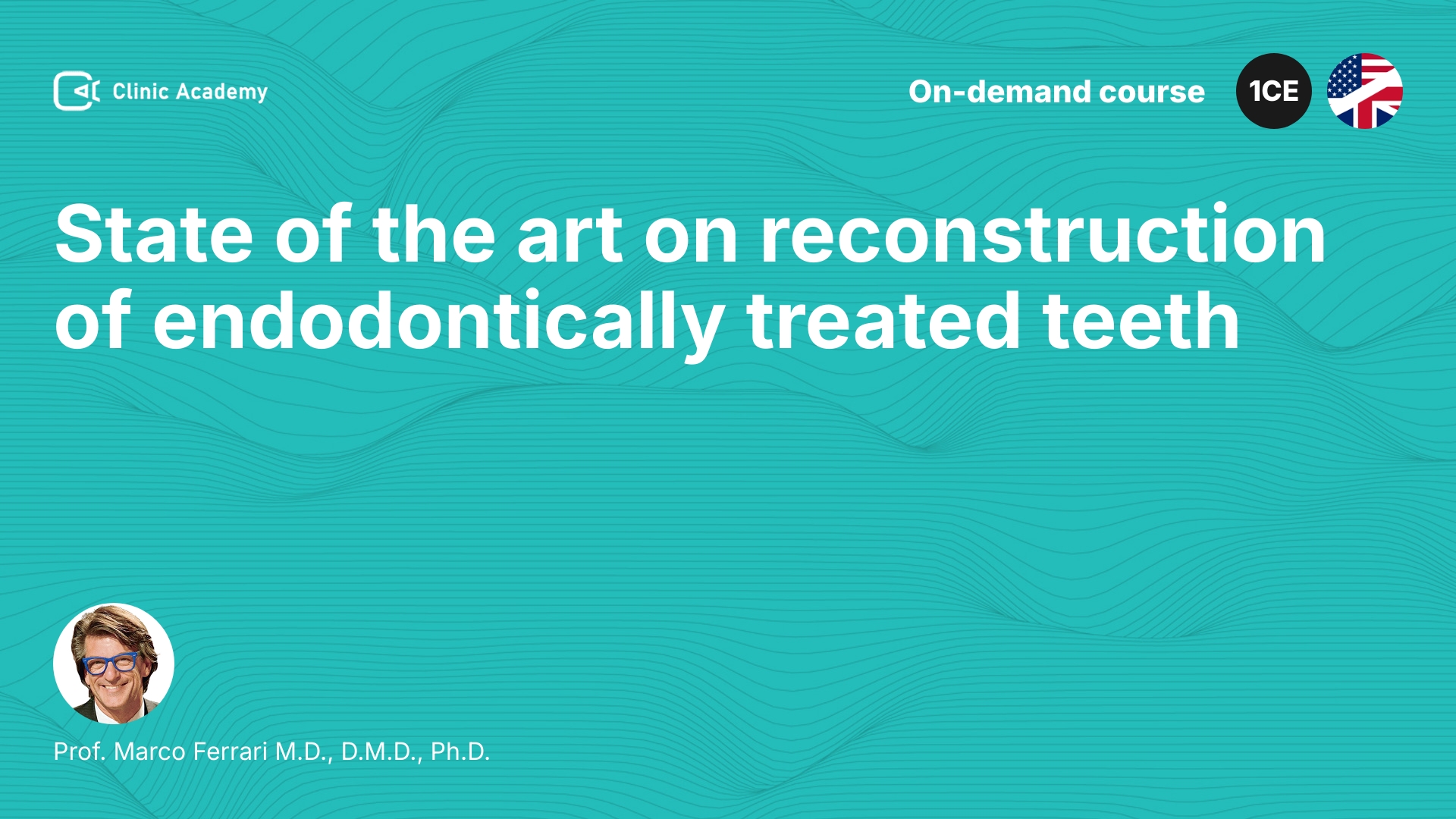 Clinic Academy

On-demand course

1CE

State of the art on reconstruction of endodontically treated teeth

Prof. Marco Ferrari M.D., D.M.D., Ph.D.